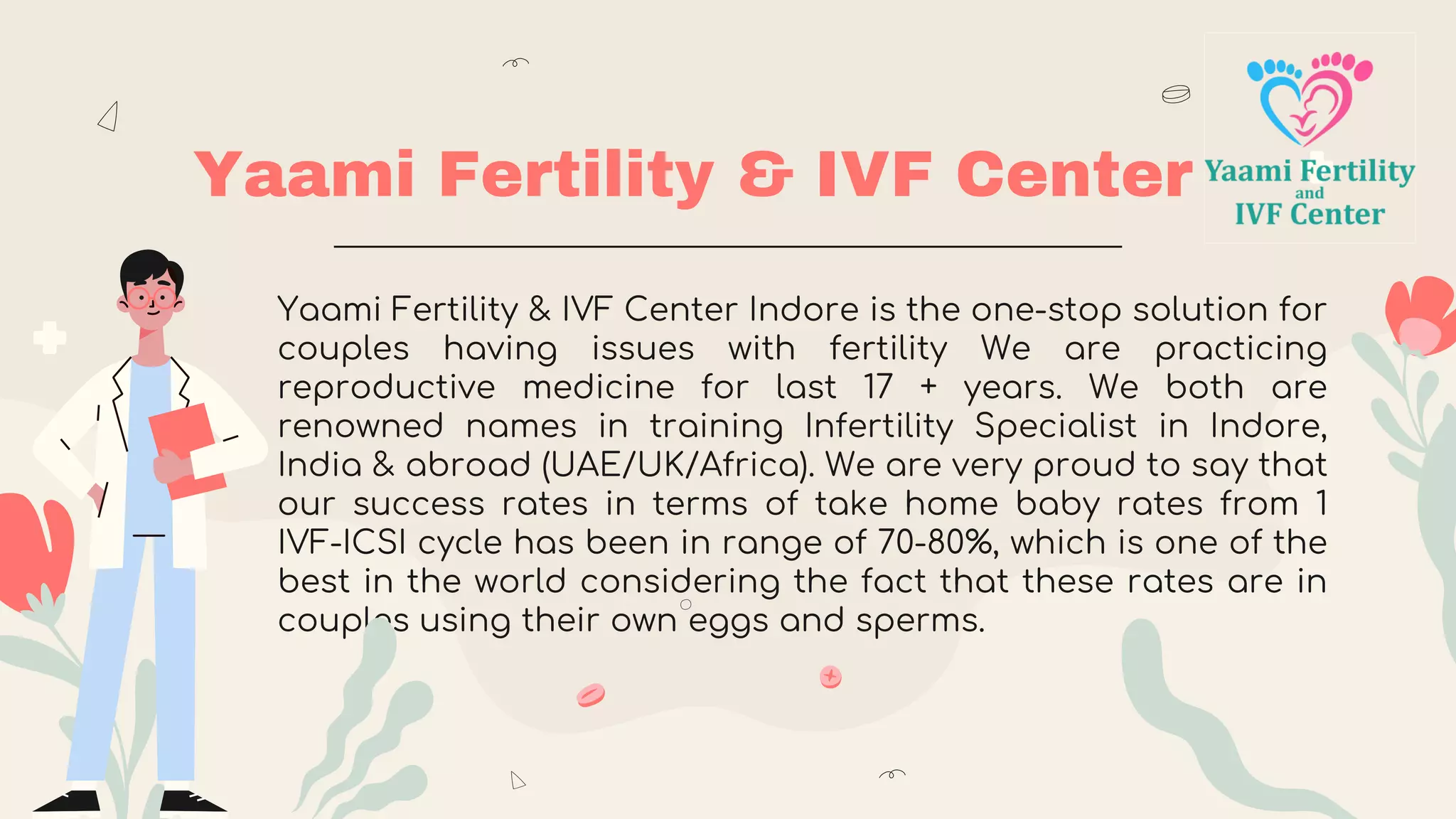 Yaami Fertility & IVF Center

Yaami Fertility and IVF Center

Yaami Fertility & IVF Center Indore is the one-stop solution for couples having issues with fertility We are practicing reproductive medicine for last 17 + years. We both are renowned names in training Infertility Specialist in Indore, India & abroad (UAE/UK/Africa). We are very proud to say that our success rates in terms of take home baby rates from 1 IVF-ICSI cycle has been in range of 70-80%, which is one of the best in the world considering the fact that these rates are in couples using their own eggs and sperms.